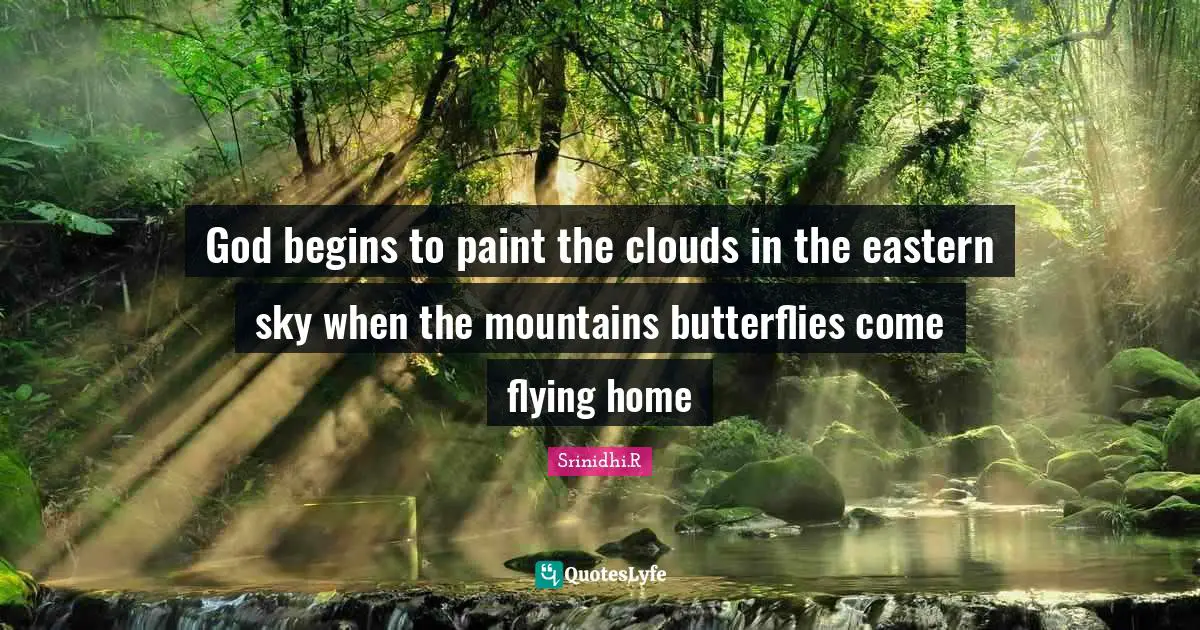 God begins to paint the clouds in the eastern sky when the mountains butterflies come flying home

Srinidhi.R

QuotesLyfe